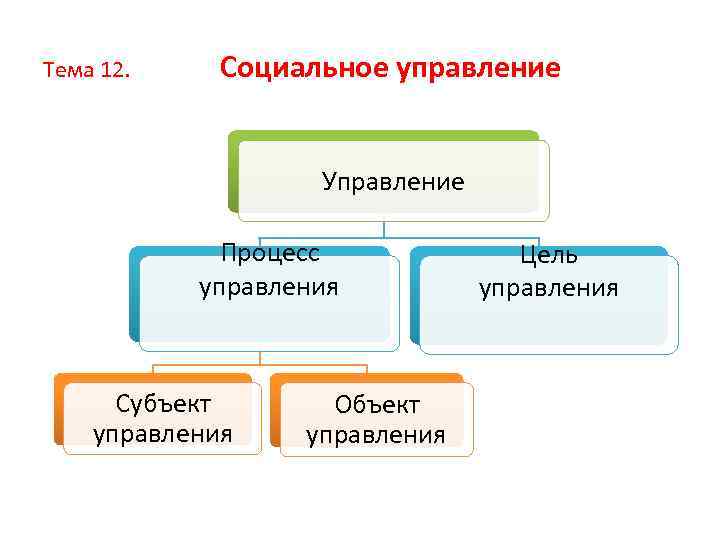 Тема 12. Социальное управление

Управление

Процесс управления

Цель управления

Субъект управления

Объект управления